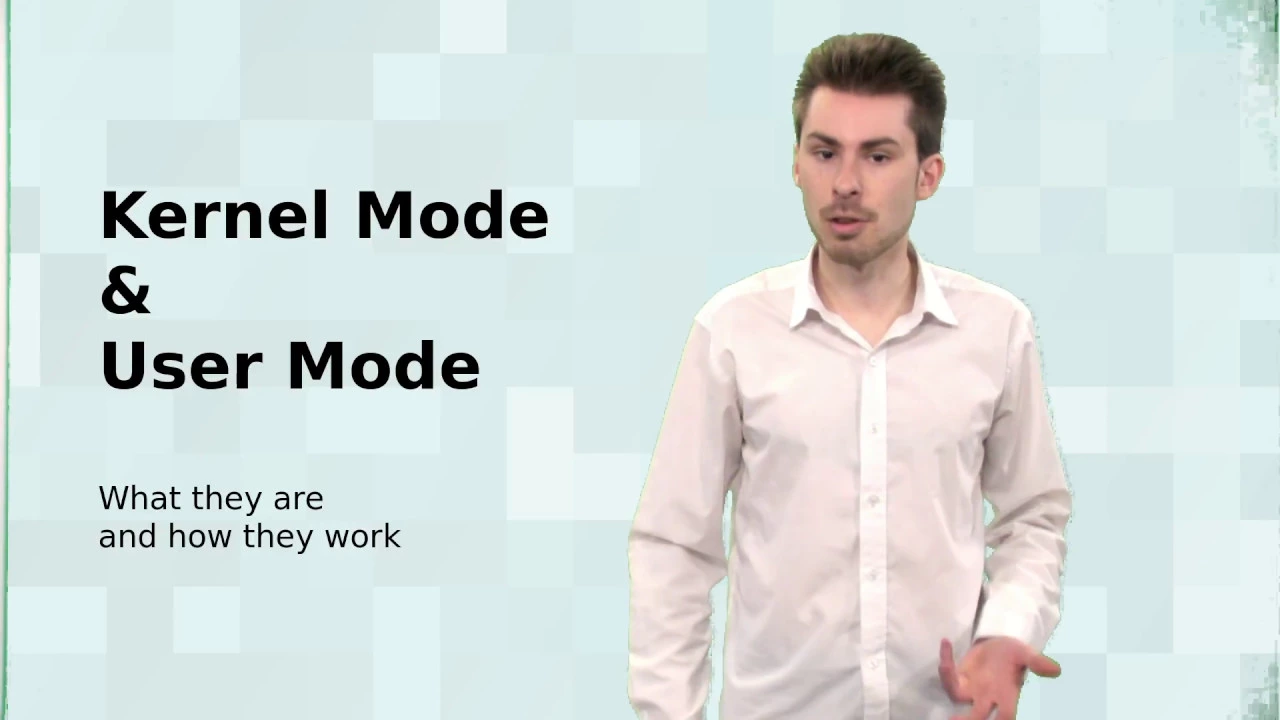 Kernel Mode
&
User Mode

What they are
and how they work